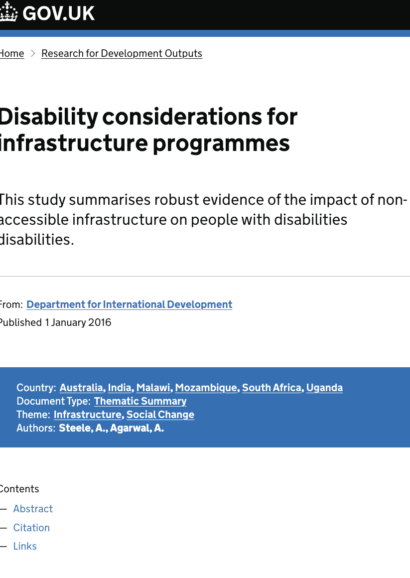 GOV.UK

Home > Research for Development Outputs

Disability considerations for infrastructure programmes

This study summarises robust evidence of the impact of non-accessible infrastructure on people with disabilities disabilities.

From: Department for International Development
Published 1 January 2016

Country: Australia, India, Malawi, Mozambique, South Africa, Uganda
Document Type: Thematic Summary
Theme: Infrastructure, Social Change
Authors: Steele, A., Agarwal, A.

Contents
— Abstract
— Citation
— Links